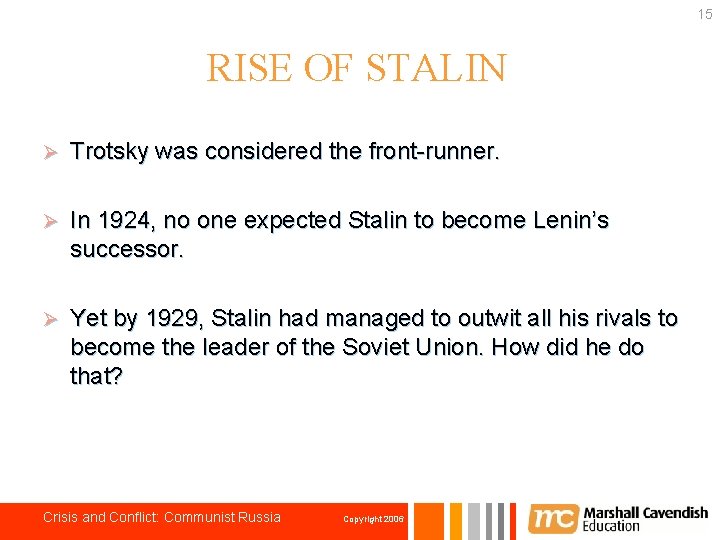 15

RISE OF STALIN

➢ Trotsky was considered the front-runner.

➢ In 1924, no one expected Stalin to become Lenin's successor.

➢ Yet by 1929, Stalin had managed to outwit all his rivals to become the leader of the Soviet Union. How did he do that?

Crisis and Conflict: Communist Russia

Copyright 2006

mc Marshall Cavendish Education